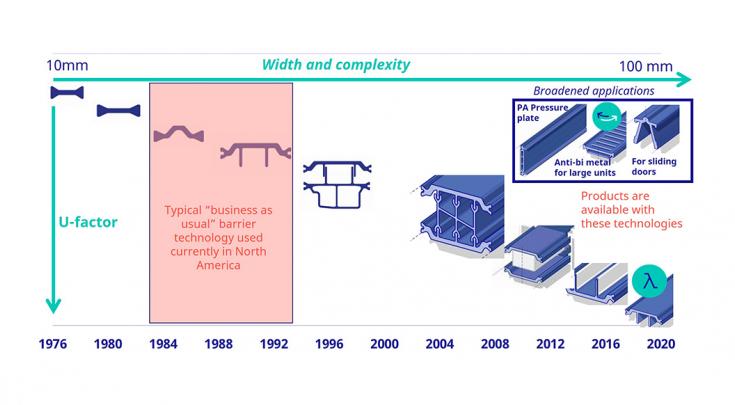 10mm

Width and complexity

100 mm

Broadened applications

PA Pressure plate

Anti-bi metal for large units

For sliding doors

U-factor

Typical "business as usual" barrier technology used currently in North America

Products are available with these technologies

$\lambda$

1976 1980 1984 1988 1992 1996 2000 2004 2008 2012 2016 2020